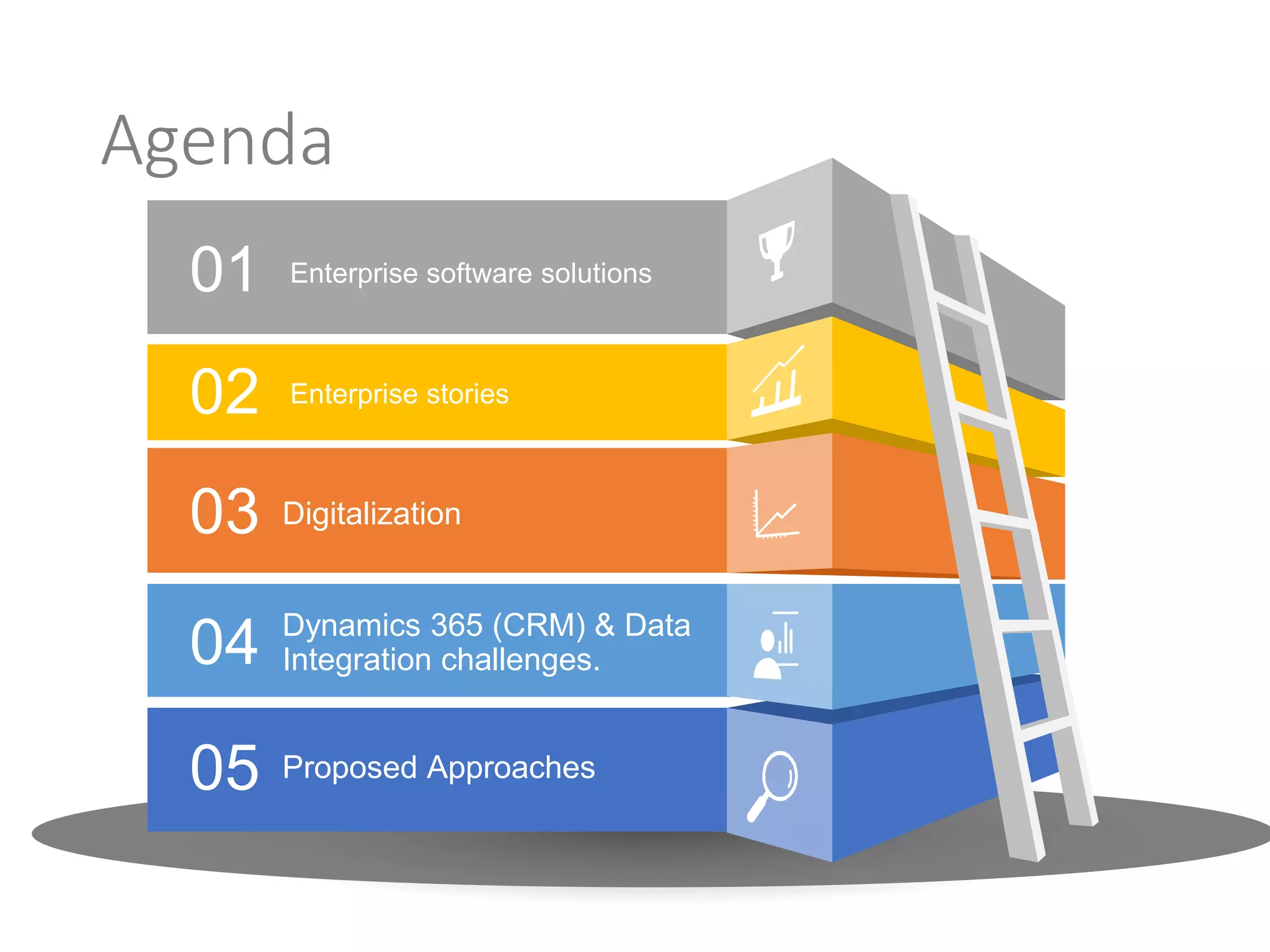 Agenda

01 Enterprise software solutions

02 Enterprise stories

03 Digitalization

04 Dynamics 365 (CRM) & Data Integration challenges.

05 Proposed Approaches